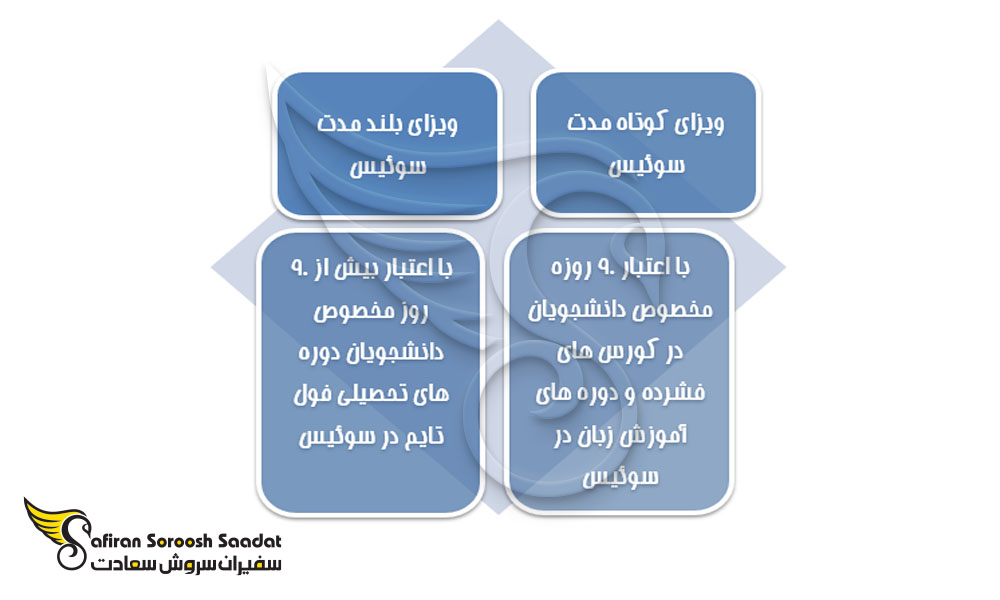 ویزای کوتاه مدت سوئیس

ویزای بلند مدت سوئیس

با اعتبار ۹۰ روزه مخصوص دانشجویان در کورس های فشرده و دوره های آموزش زبان در سوئیس

با اعتبار بیش از ۹۰ روز مخصوص دانشجویان دوره های تحصیلی فول تایم در سوئیس

Safiran Soroosh Saadat
سفیران سروش سعادت